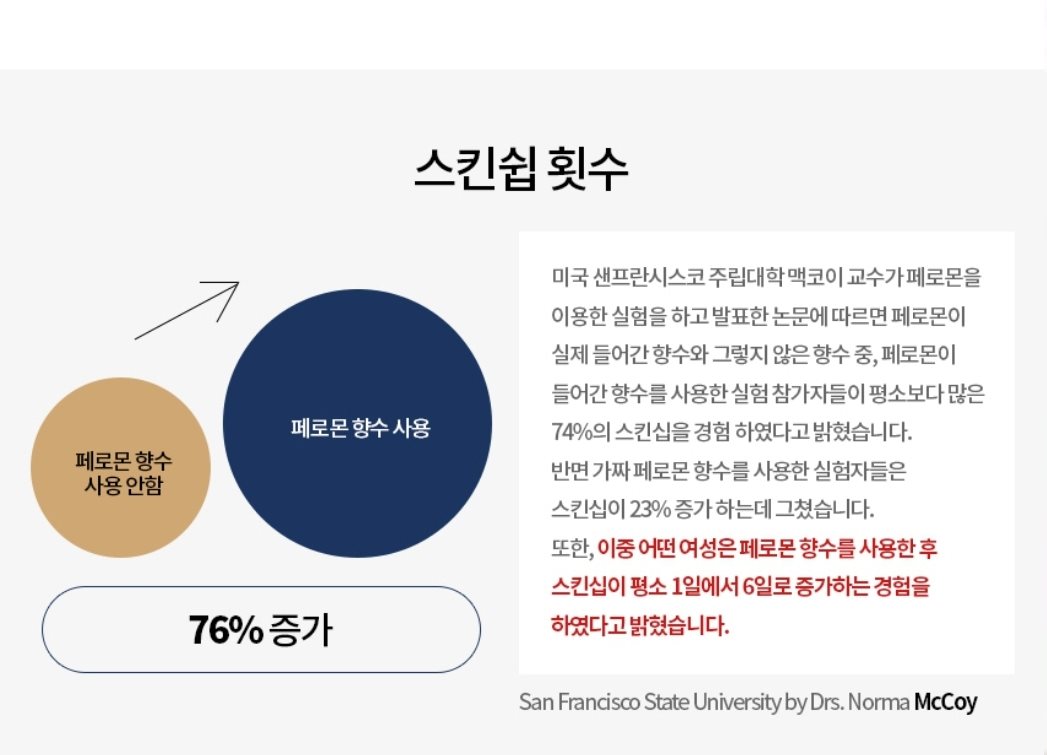 스킨쉽 횟수

페로몬 향수 사용 안함

페로몬 향수 사용

76% 증가

미국 샌프란시스코 주립대학 맥코이 교수가 페로몬을 이용한 실험을 하고 발표한 논문에 따르면 페로몬이 실제 들어간 향수와 그렇지 않은 향수 중, 페로몬이 들어간 향수를 사용한 실험 참가자들이 평소보다 많은 74%의 스킨십을 경험 하였다고 밝혔습니다.
반면 가짜 페로몬 향수를 사용한 실험자들은 스킨십이 23% 증가 하는데 그쳤습니다.
또한, 이중 어떤 여성은 페로몬 향수를 사용한 후 스킨십이 평소 1일에서 6일로 증가하는 경험을 하였다고 밝혔습니다.

San Francisco State University by Drs. Norma McCoy